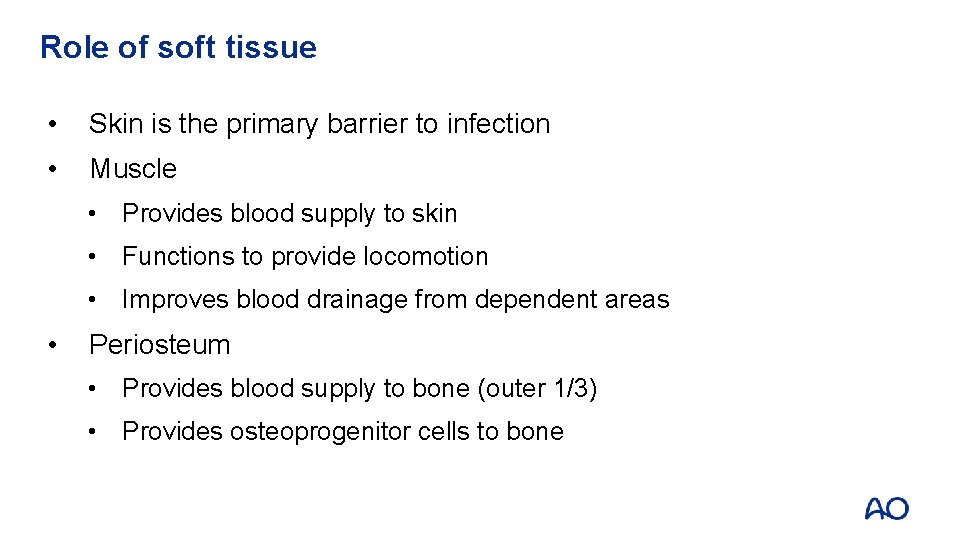 Role of soft tissue

• Skin is the primary barrier to infection
• Muscle
  • Provides blood supply to skin
  • Functions to provide locomotion
  • Improves blood drainage from dependent areas
• Periosteum
  • Provides blood supply to bone (outer 1/3)
  • Provides osteoprogenitor cells to bone

AO